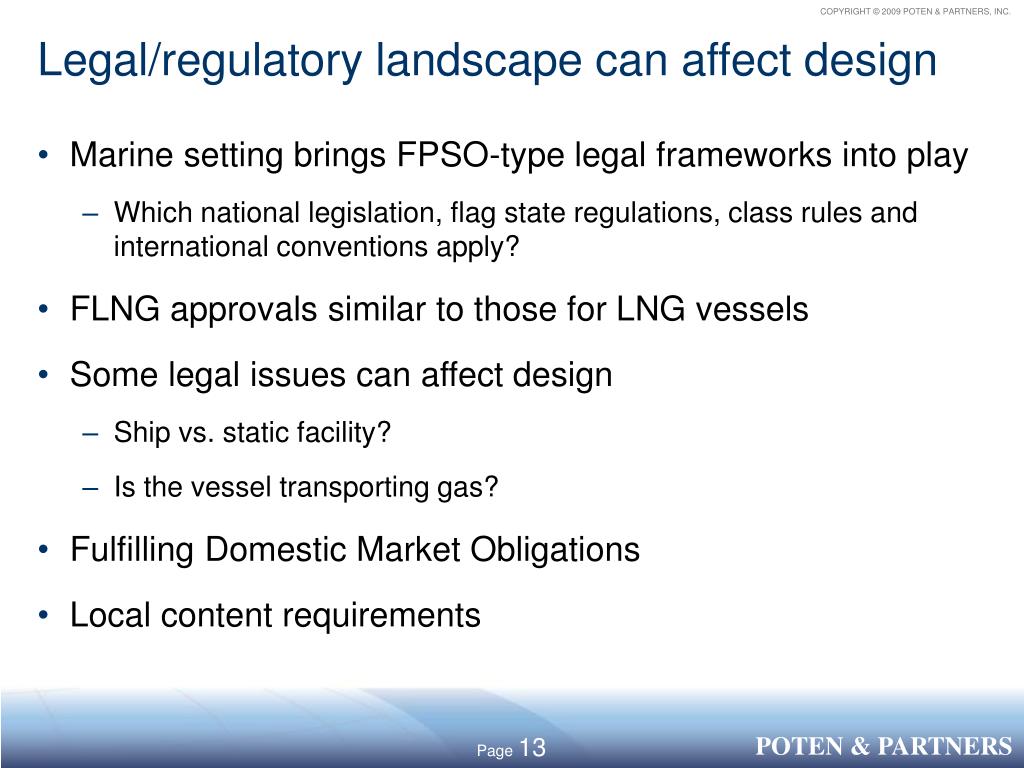 COPYRIGHT © 2009 POTEN & PARTNERS, INC.

Legal/regulatory landscape can affect design

• Marine setting brings FPSO-type legal frameworks into play

– Which national legislation, flag state regulations, class rules and international conventions apply?

• FLNG approvals similar to those for LNG vessels

• Some legal issues can affect design

– Ship vs. static facility?

– Is the vessel transporting gas?

• Fulfilling Domestic Market Obligations

• Local content requirements

Page 13

POTEN & PARTNERS